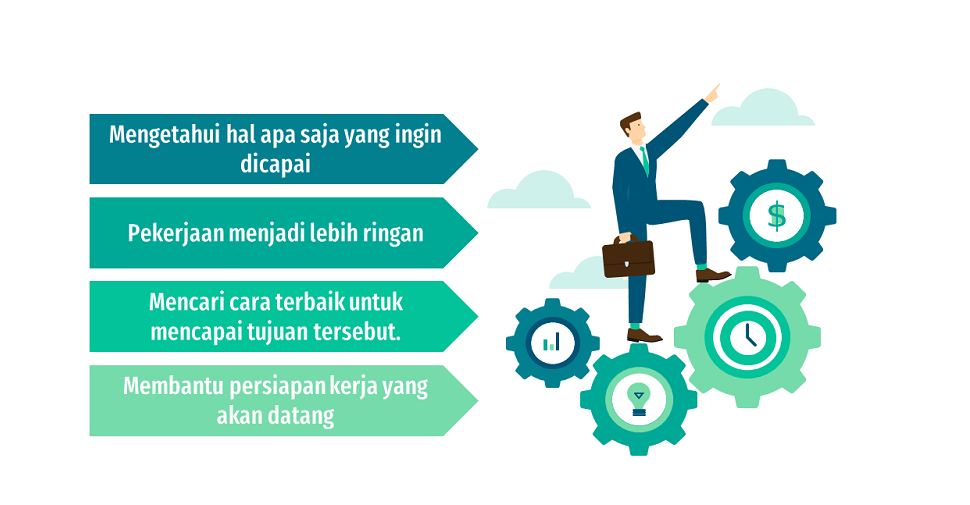 Mengetahui hal apa saja yang ingin dicapai

Pekerjaan menjadi lebih ringan

Mencari cara terbaik untuk mencapai tujuan tersebut.

Membantu persiapan kerja yang akan datang

$